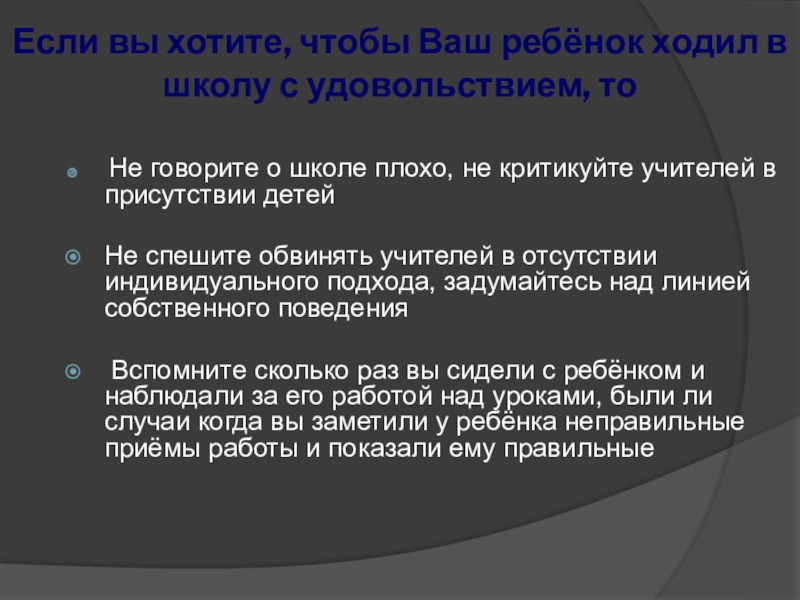 Если вы хотите, чтобы Ваш ребёнок ходил в школу с удовольствием, то

Не говорите о школе плохо, не критикуйте учителей в присутствии детей

Не спешите обвинять учителей в отсутствии индивидуального подхода, задумайтесь над линией собственного поведения

Вспомните сколько раз вы сидели с ребёнком и наблюдали за его работой над уроками, были ли случаи когда вы заметили у ребёнка неправильные приёмы работы и показали ему правильные